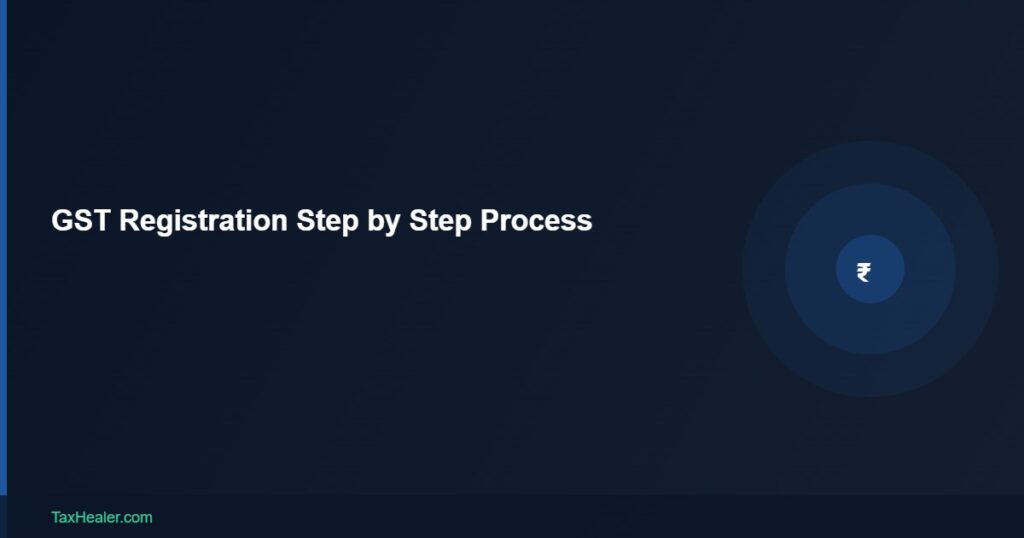 GST Registration Step by Step Process

₹

TaxHealer.com